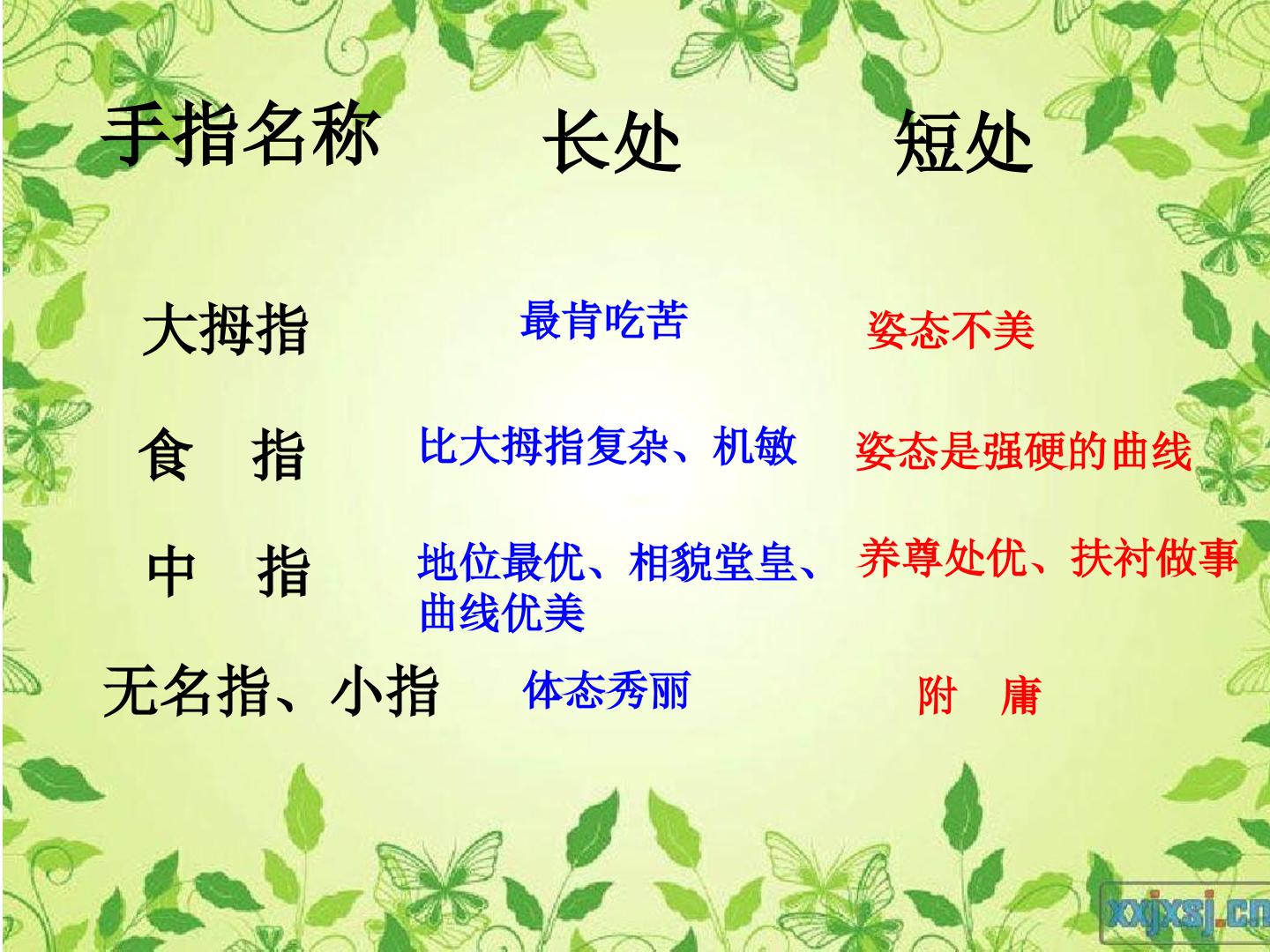 | 手指名称 | 长处 | 短处 |
|---|---|---|
| 大拇指 | 最肯吃苦 | 姿态不美 |
| 食 指 | 比大拇指复杂、机敏 | 姿态是强硬的曲线 |
| 中 指 | 地位最优、相貌堂皇、曲线优美 | 养尊处优、扶衬做事 |
| 无名指、小指 | 体态秀丽 | 附 庸 |

xxjxsj.cn